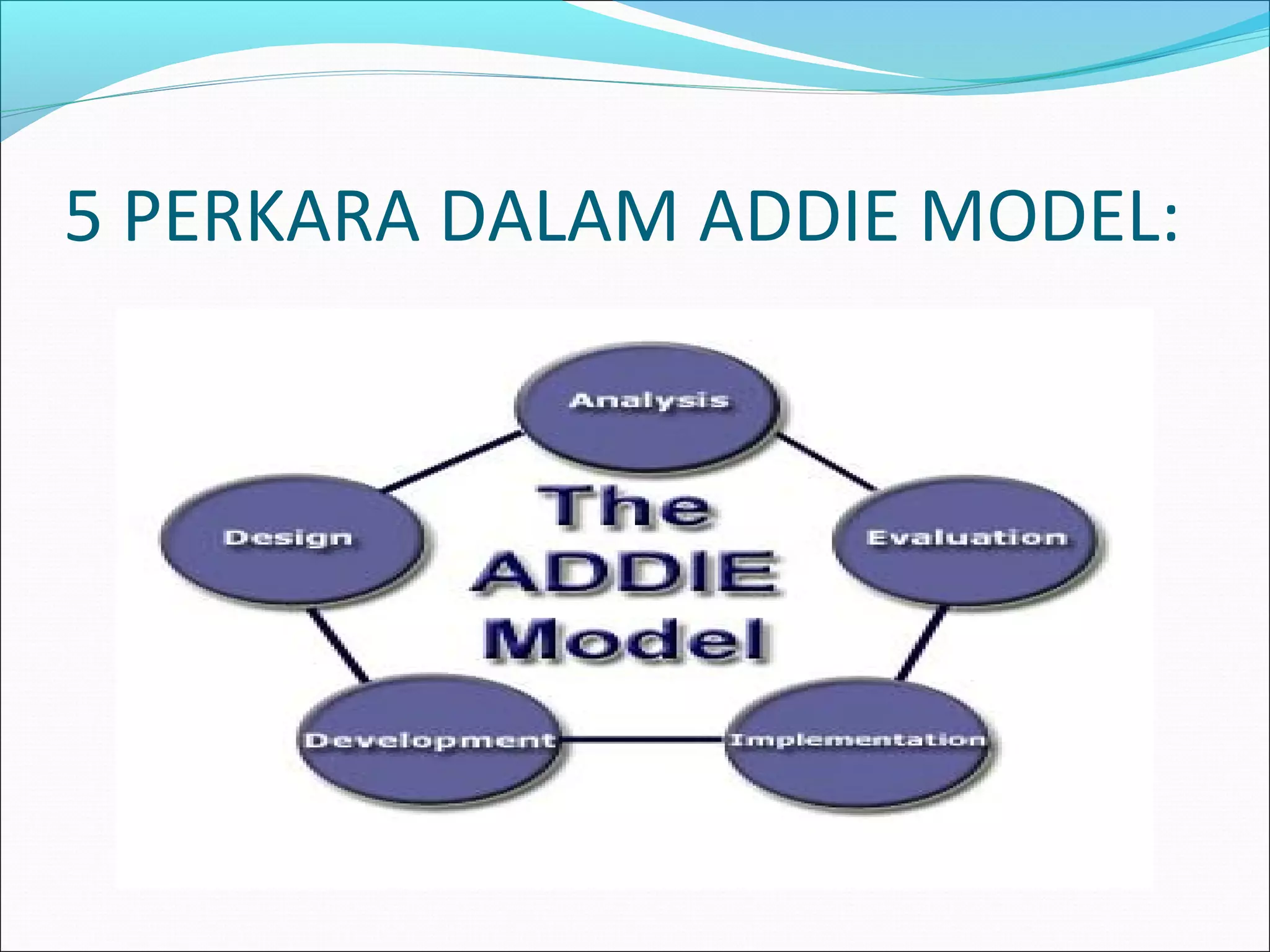 5 PERKARA DALAM ADDIE MODEL:

Analysis

Design

The ADDIE Model

Evaluation

Development

Implementation